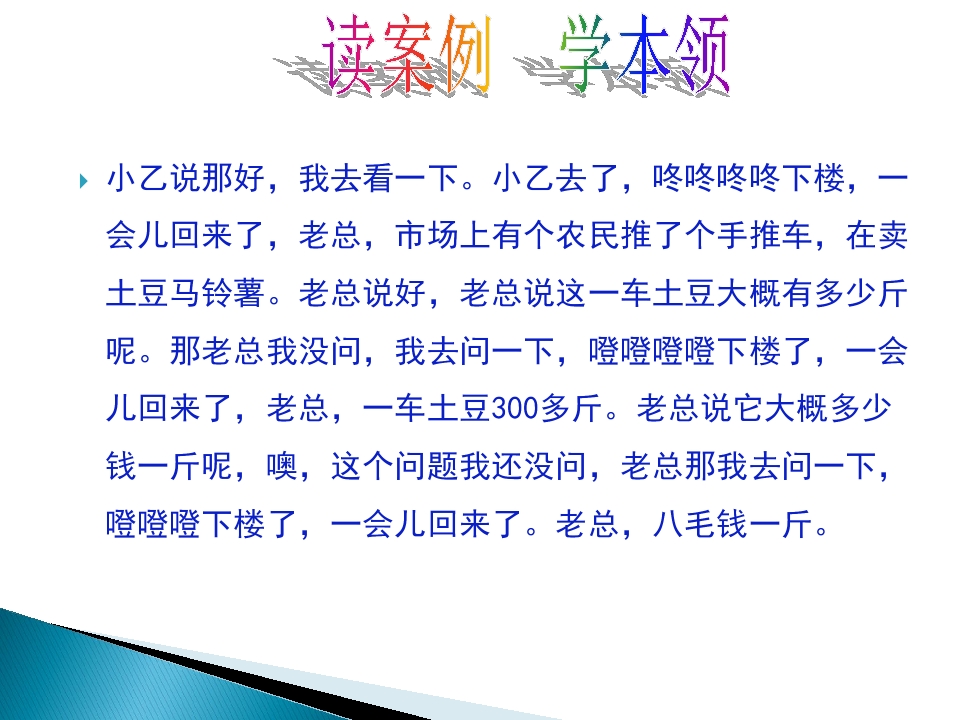 读案例 学本领

小乙说那好，我去看一下。小乙去了，咚咚咚咚下楼，一会儿回来了，老总，市场上有个农民推了个手推车，在卖土豆马铃薯。老总说好，老总说这一车土豆大概有多少斤呢。那老总我没问，我去问一下，噔噔噔噔下楼了，一会儿回来了，老总，一车土豆300多斤。老总说它大概多少钱一斤呢，噢，这个问题我还没问，老总那我去问一下，噔噔噔下楼了，一会儿回来了。老总，八毛钱一斤。